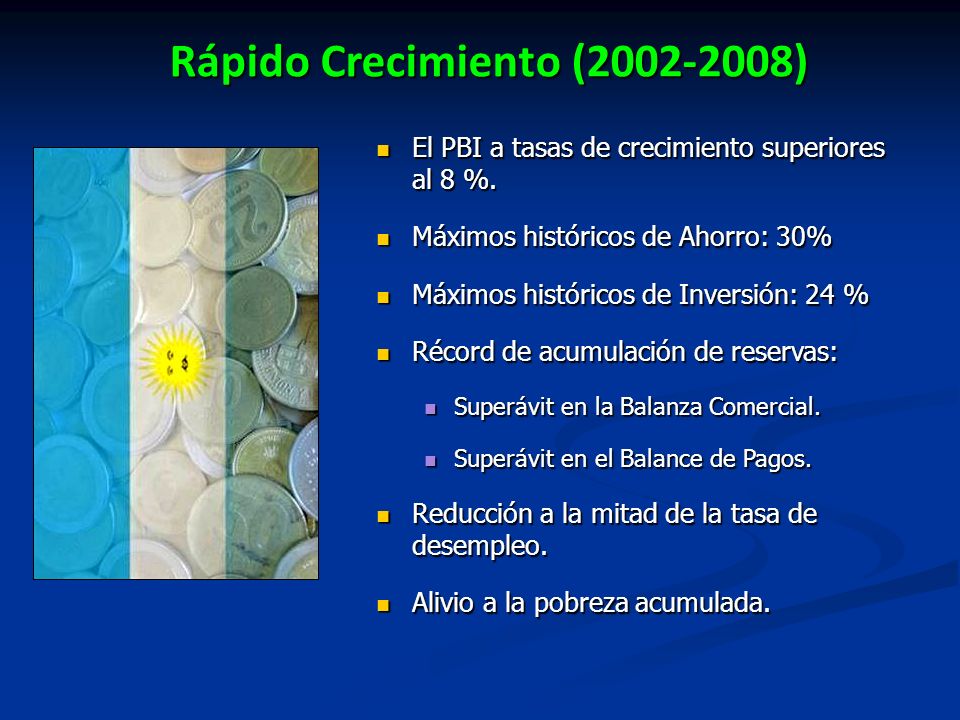 Rápido Crecimiento (2002-2008)

- El PBI a tasas de crecimiento superiores al 8 %.
- Máximos históricos de Ahorro: 30%
- Máximos históricos de Inversión: 24 %
- Récord de acumulación de reservas:
  - Superávit en la Balanza Comercial.
  - Superávit en el Balance de Pagos.
- Reducción a la mitad de la tasa de desempleo.
- Alivio a la pobreza acumulada.